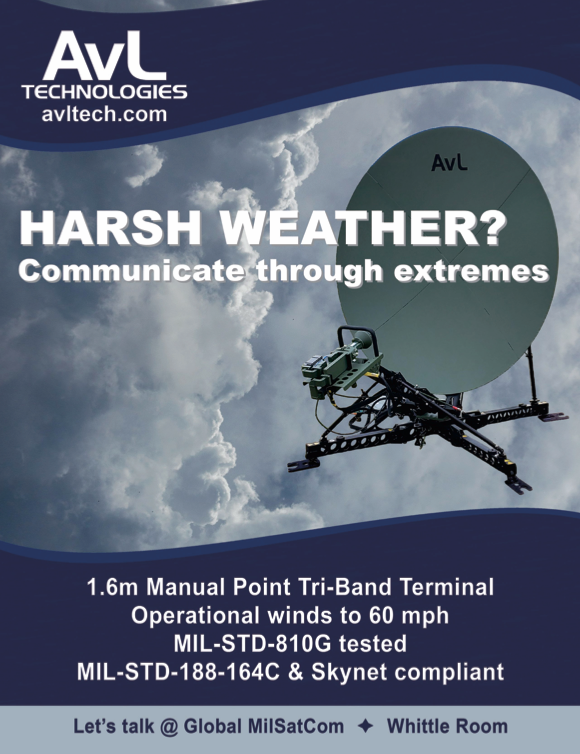 AvL
TECHNOLOGIES
avltech.com

AvL

HARSH WEATHER?
Communicate through extremes

1.6m Manual Point Tri-Band Terminal
Operational winds to 60 mph
MIL-STD-810G tested
MIL-STD-188-164C & Skynet compliant

Let's talk @ Global MilSatCom ✦ Whittle Room